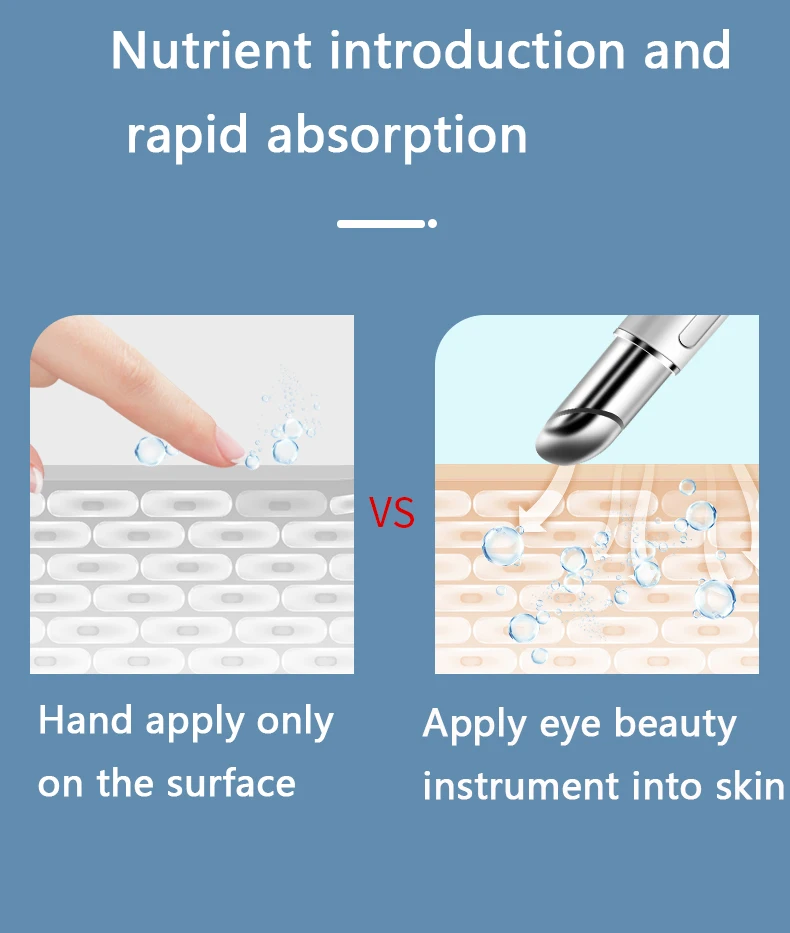 Nutrient introduction and rapid absorption

VS

Hand apply only on the surface

Apply eye beauty instrument into skin